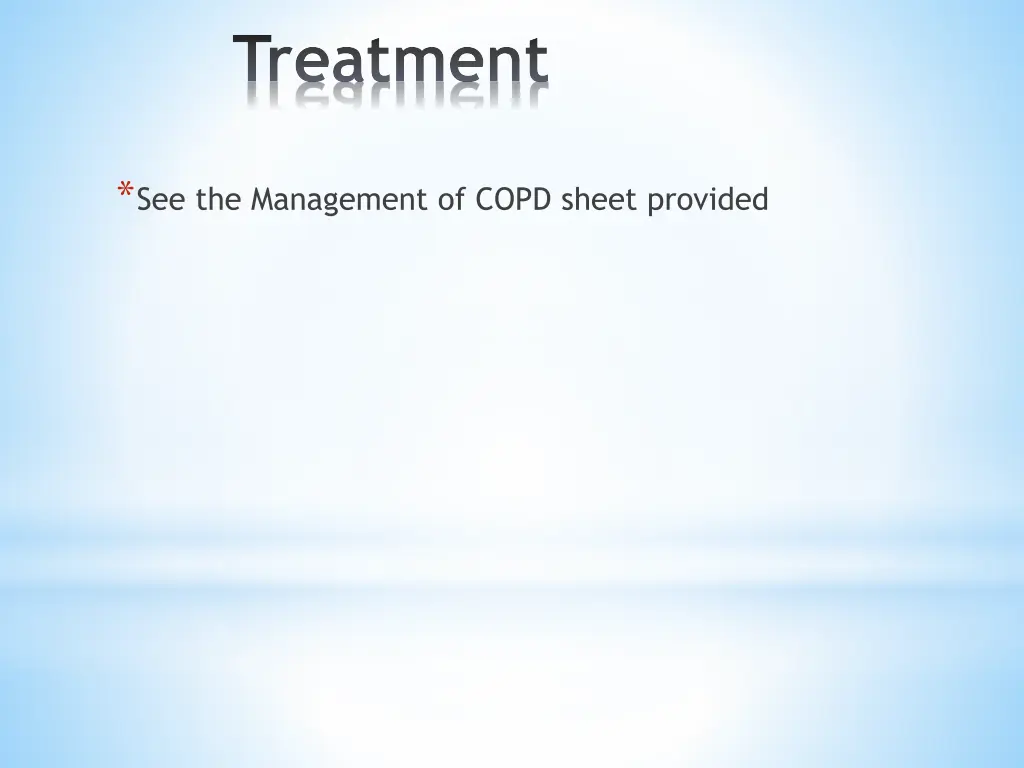 Treatment

*See the Management of COPD sheet provided